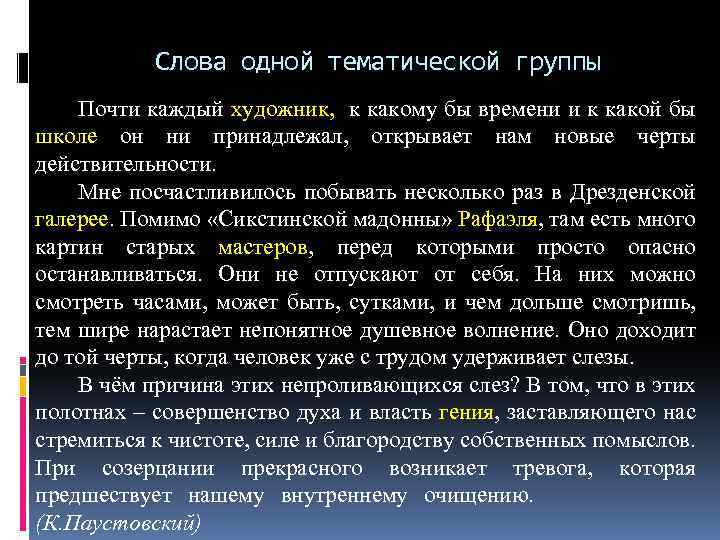 Слова одной тематической группы

Почти каждый художник, к какому бы времени и к какой бы школе он ни принадлежал, открывает нам новые черты действительности.

Мне посчастливилось побывать несколько раз в Дрезденской галерее. Помимо «Сикстинской мадонны» Рафаэля, там есть много картин старых мастеров, перед которыми просто опасно останавливаться. Они не отпускают от себя. На них можно смотреть часами, может быть, сутками, и чем дольше смотришь, тем шире нарастает непонятное душевное волнение. Оно доходит до той черты, когда человек уже с трудом удерживает слезы.

В чём причина этих непроливающихся слез? В том, что в этих полотнах – совершенство духа и власть гения, заставляющего нас стремиться к чистоте, силе и благородству собственных помыслов. При созерцании прекрасного возникает тревога, которая предшествует нашему внутреннему очищению.

(К.Паустовский)